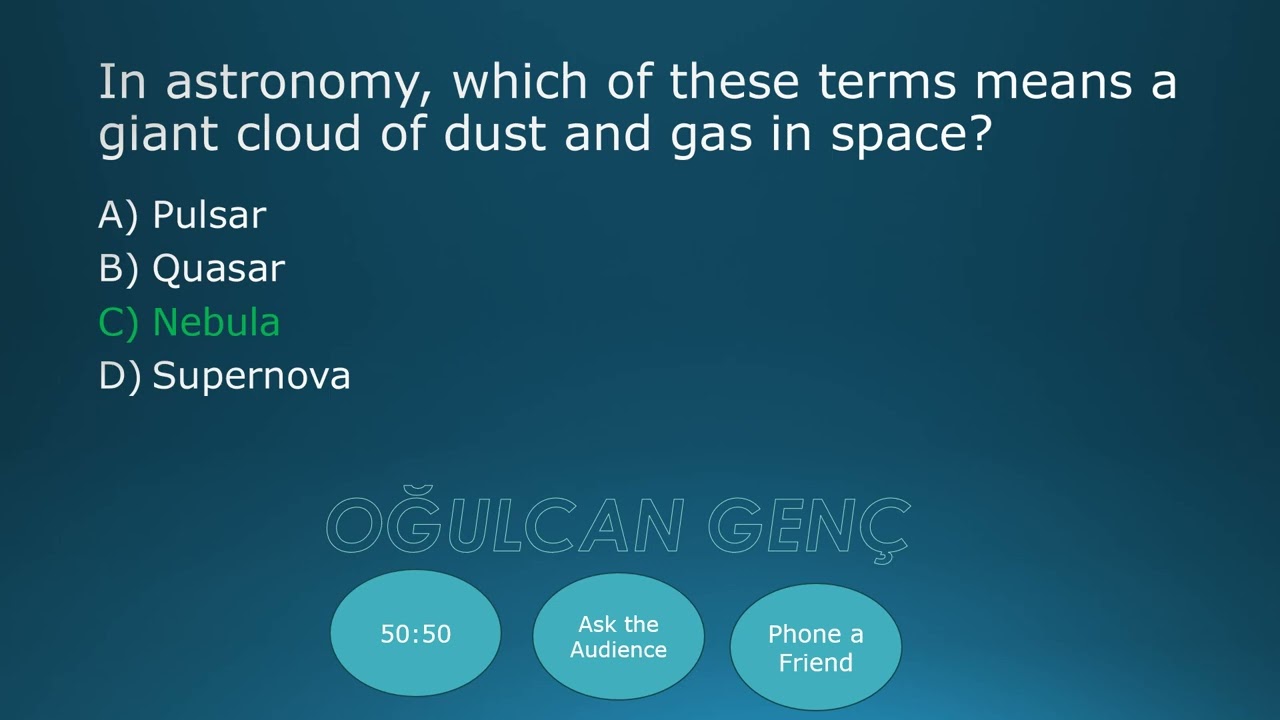 In astronomy, which of these terms means a giant cloud of dust and gas in space?

A) Pulsar
B) Quasar
C) Nebula
D) Supernova

OĞULCAN GENÇ

50:50

Ask the Audience

Phone a Friend